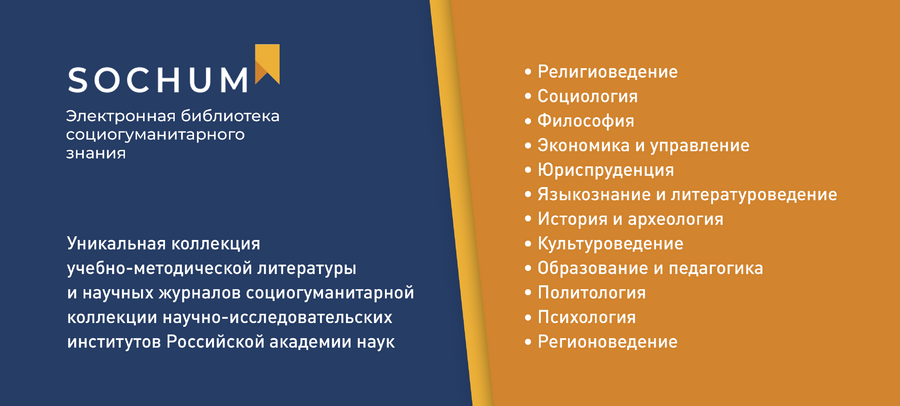 SOCHUM

Электронная библиотека социогуманитарного знания

Уникальная коллекция учебно-методической литературы и научных журналов социогуманитарной коллекции научно-исследовательских институтов Российской академии наук

• Религиоведение
• Социология
• Философия
• Экономика и управление
• Юриспруденция
• Языкознание и литературоведение
• История и археология
• Культуроведение
• Образование и педагогика
• Политология
• Психология
• Регионоведение